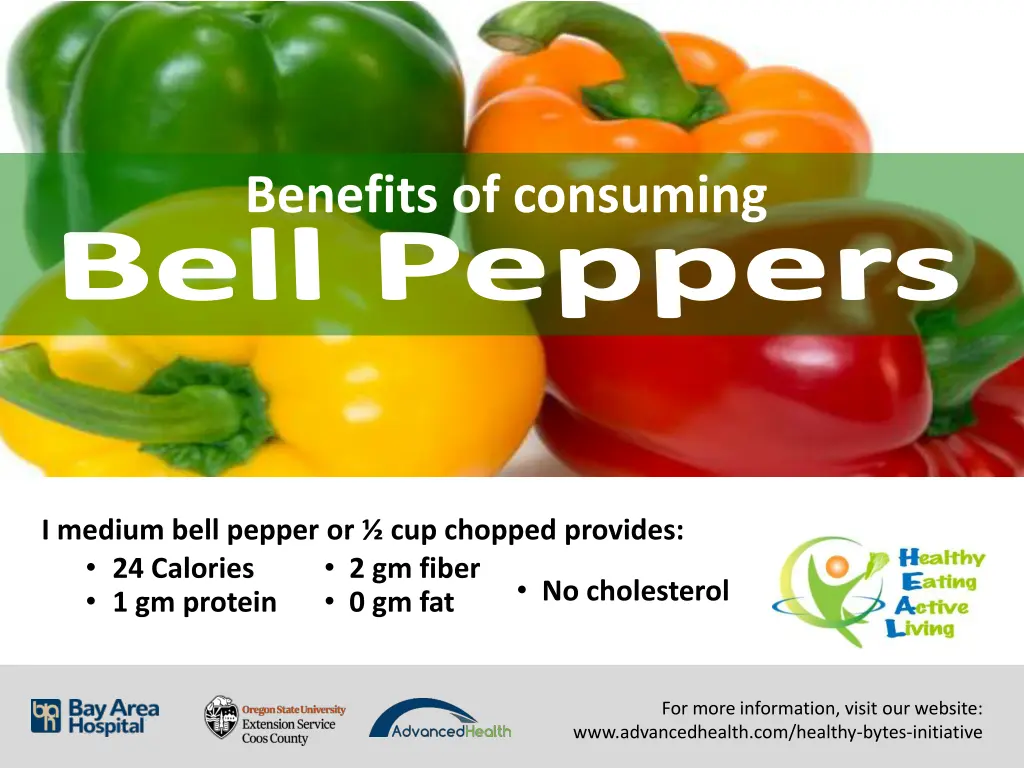 Benefits of consuming
Bell Peppers

I medium bell pepper or ½ cup chopped provides:
• 24 Calories
• 1 gm protein
• 2 gm fiber
• 0 gm fat
• No cholesterol

Healthy
Eating
Active
Living

Bay Area Hospital

Oregon State University
Extension Service
Coos County

AdvancedHealth

For more information, visit our website:
www.advancedhealth.com/healthy-bytes-initiative